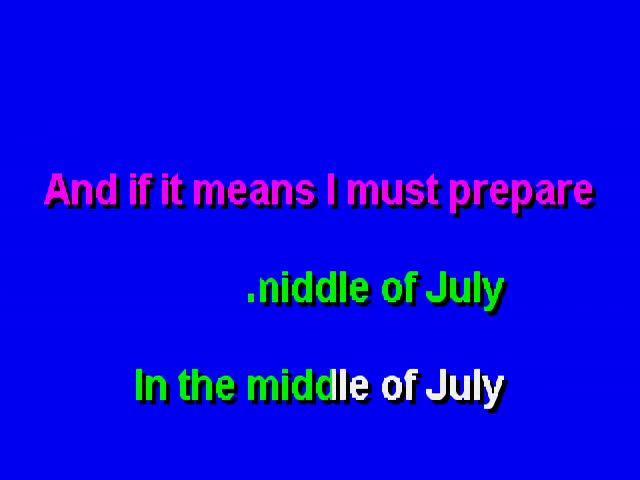 And if it means I must prepare

.niddle of July

In the middle of July